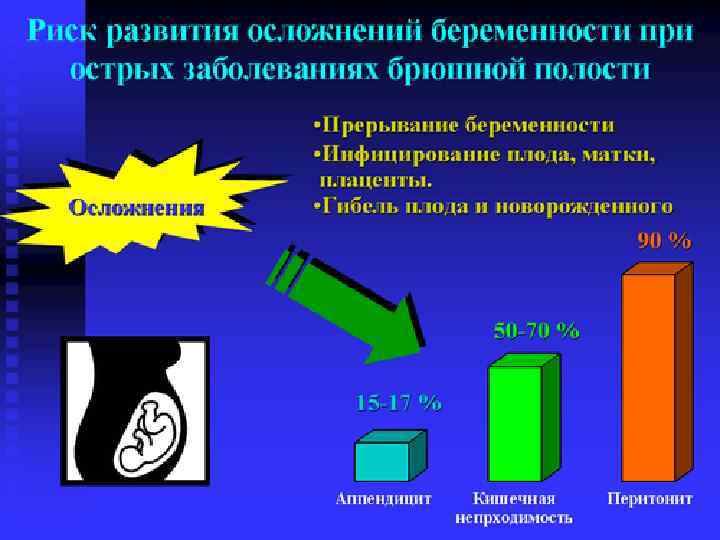 Риск развития осложнений беременности при острых заболеваниях брюшной полости

•Прерывание беременности
•Инфицирование плода, матки, плаценты.
•Гибель плода и новорожденного

Осложнения

15-17 %
50-70 %
90 %

Аппендицит
Кишечная непрходимость
Перитонит